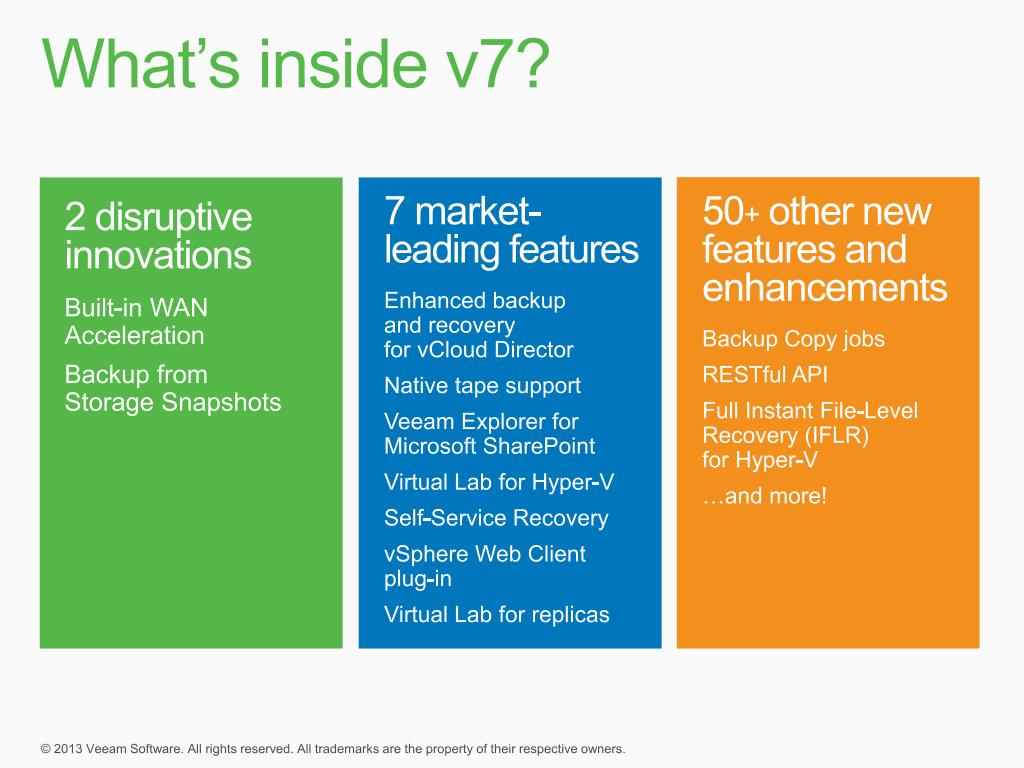 What's inside v7?

2 disruptive innovations

Built-in WAN Acceleration

Backup from Storage Snapshots

7 market-leading features

Enhanced backup and recovery for vCloud Director

Native tape support

Veeam Explorer for Microsoft SharePoint

Virtual Lab for Hyper-V

Self-Service Recovery

vSphere Web Client plug-in

Virtual Lab for replicas

50+ other new features and enhancements

Backup Copy jobs

RESTful API

Full Instant File-Level Recovery (IFLR) for Hyper-V

…and more!

© 2013 Veeam Software. All rights reserved. All trademarks are the property of their respective owners.